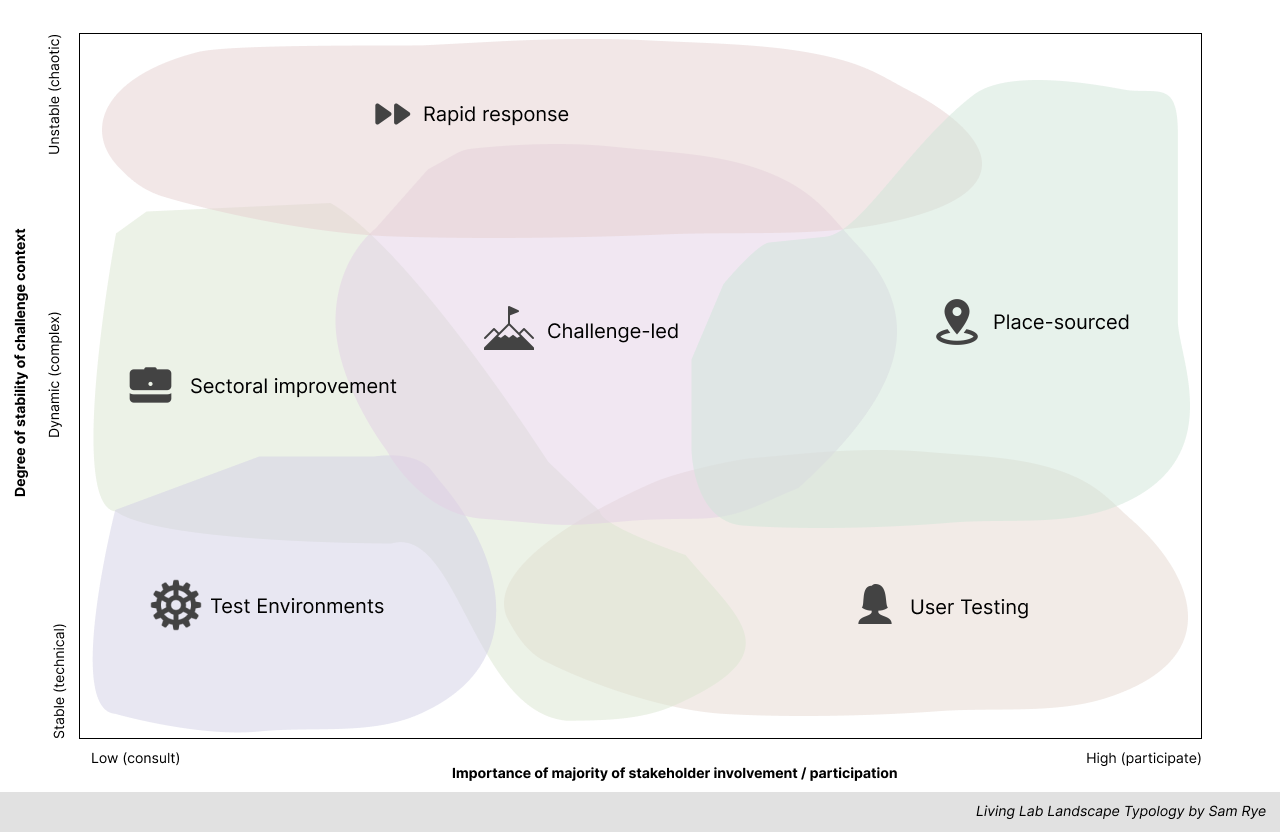 Degree of stability of challenge context

Unstable (chaotic)

Dynamic (complex)

Stable (technical)

Rapid response

Challenge-led

Place-sourced

Sectoral improvement

Test Environments

User Testing

Low (consult)

High (participate)

Importance of majority of stakeholder involvement / participation

Living Lab Landscape Typology by Sam Rye